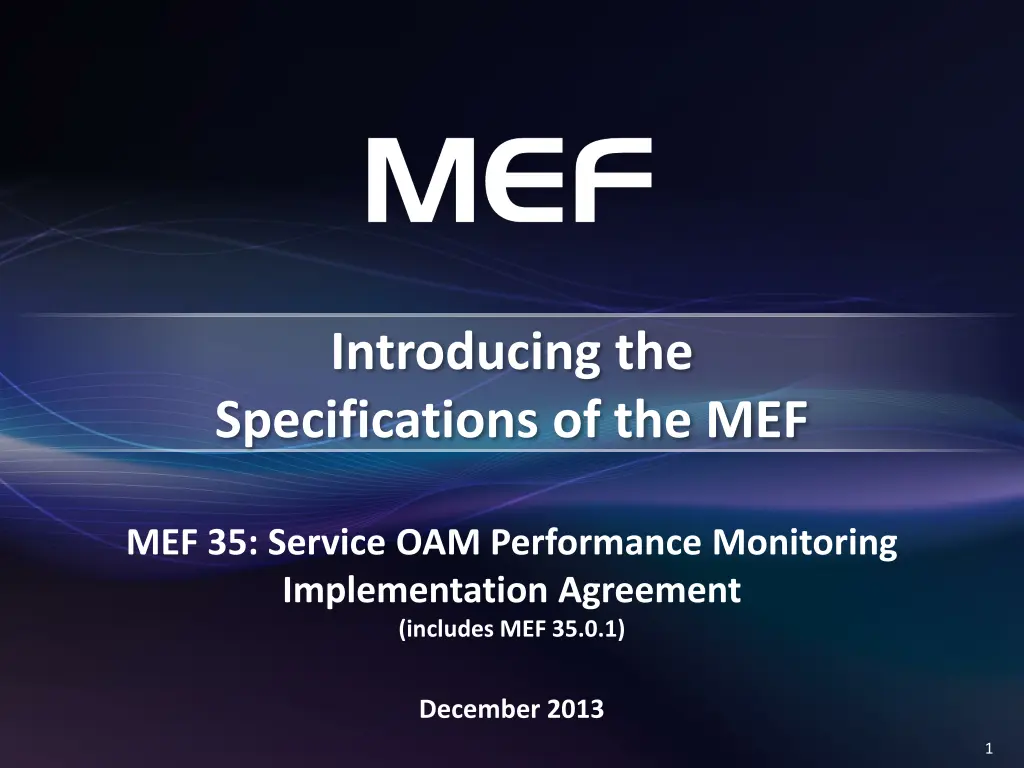 MEF

Introducing the Specifications of the MEF

MEF 35: Service OAM Performance Monitoring Implementation Agreement
(includes MEF 35.0.1)

December 2013

1